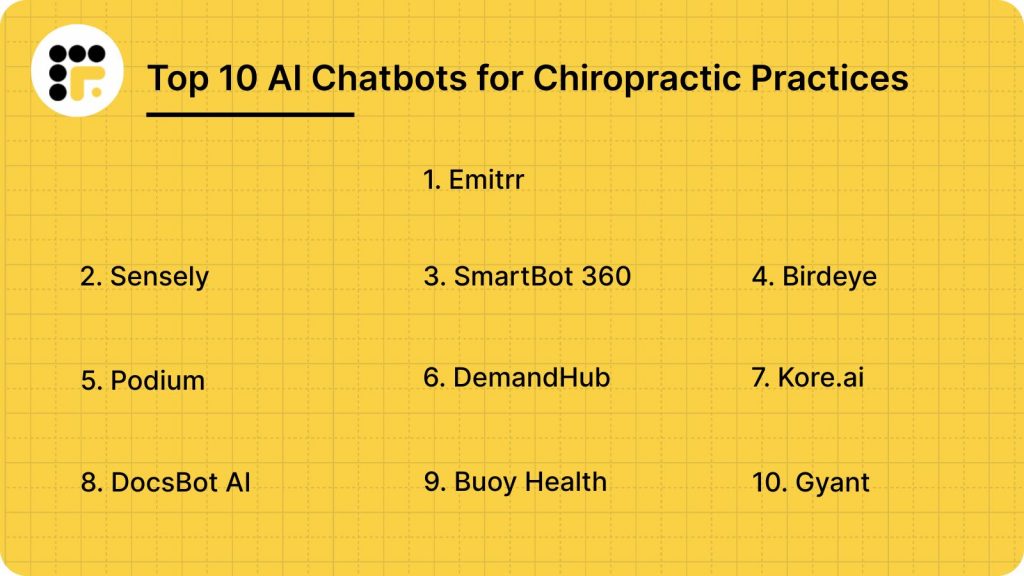 Top 10 AI Chatbots for Chiropractic Practices

1. Emitrr

2. Sensely

3. SmartBot 360

4. Birdeye

5. Podium

6. DemandHub

7. Kore.ai

8. DocsBot AI

9. Buoy Health

10. Gyant